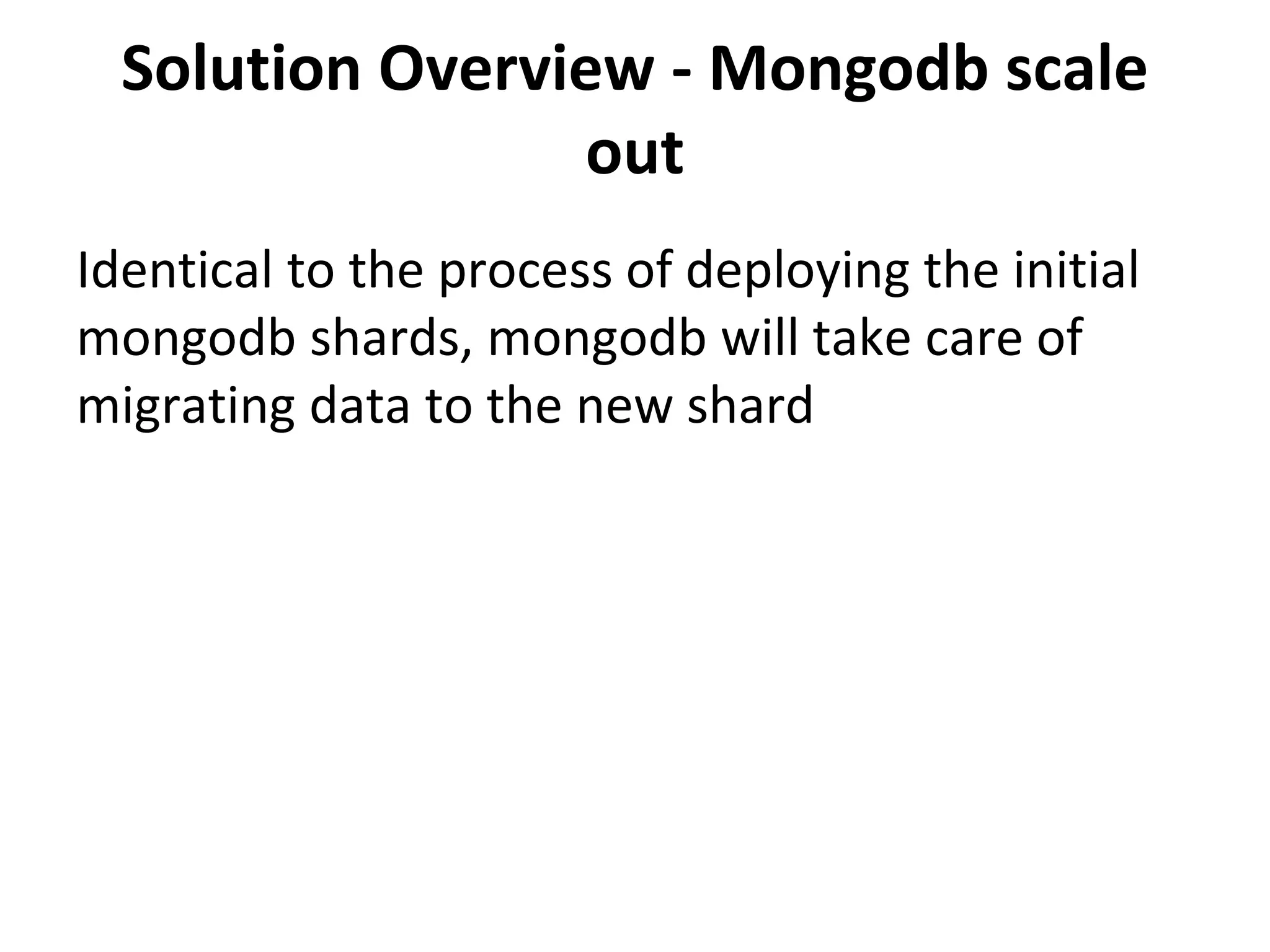 Solution Overview - Mongodb scale out

Identical to the process of deploying the initial mongodb shards, mongodb will take care of migrating data to the new shard